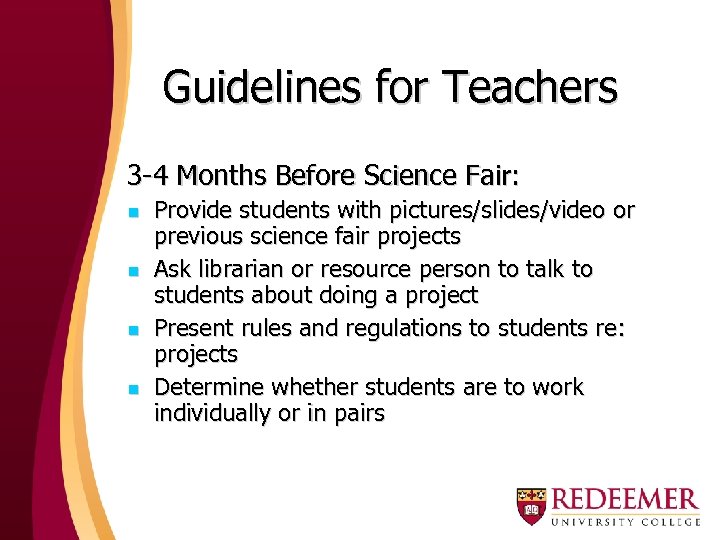 Guidelines for Teachers

3-4 Months Before Science Fair:

- Provide students with pictures/slides/video or previous science fair projects
- Ask librarian or resource person to talk to students about doing a project
- Present rules and regulations to students re: projects
- Determine whether students are to work individually or in pairs

REDEEMER
UNIVERSITY COLLEGE